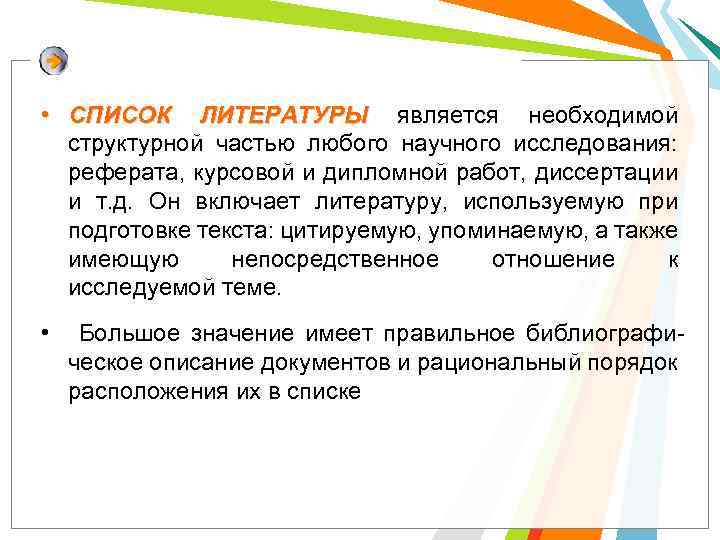 • СПИСОК ЛИТЕРАТУРЫ является необходимой структурной частью любого научного исследования: реферата, курсовой и дипломной работ, диссертации и т.д. Он включает литературу, используемую при подготовке текста: цитируемую, упоминаемую, а также имеющую непосредственное отношение к исследуемой теме.

• Большое значение имеет правильное библиографическое описание документов и рациональный порядок расположения их в списке